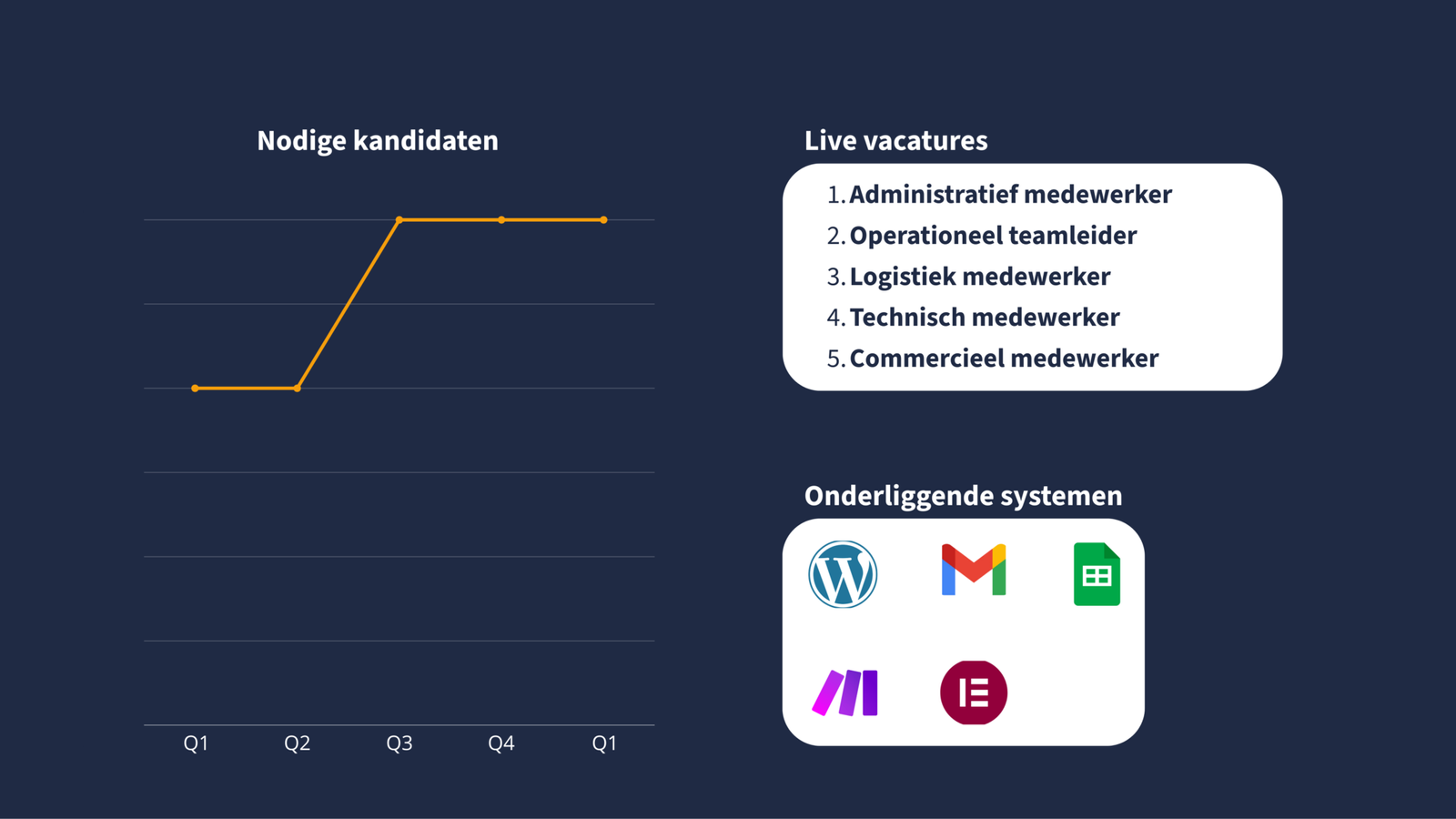 Nodige kandidaten

Q1
Q2
Q3
Q4
Q1

Live vacatures

1. Administratief medewerker
2. Operationeel teamleider
3. Logistiek medewerker
4. Technisch medewerker
5. Commercieel medewerker

Onderliggende systemen